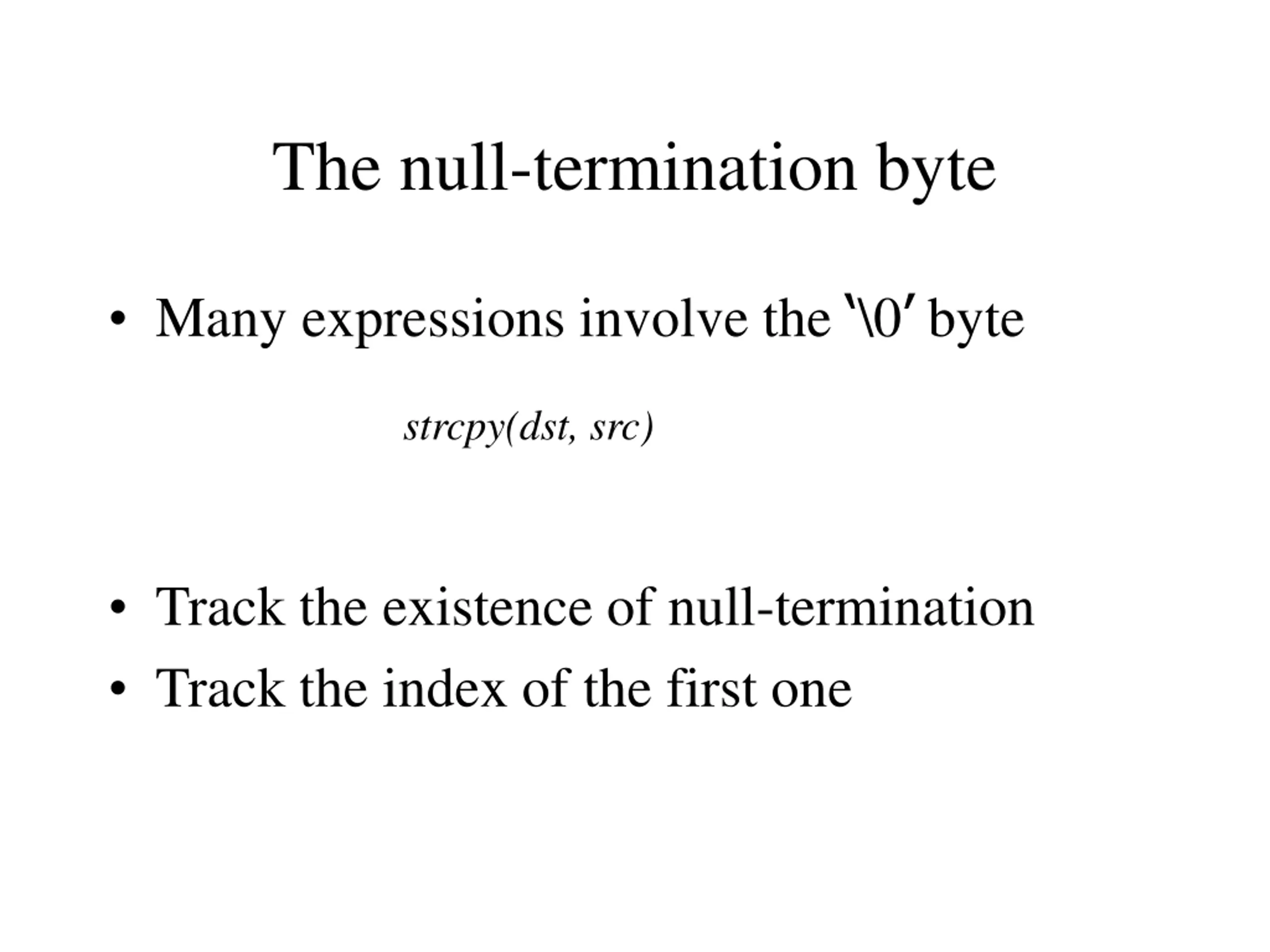 The null-termination byte

• Many expressions involve the '\0' byte

strcpy(dst, src)

• Track the existence of null-termination
• Track the index of the first one